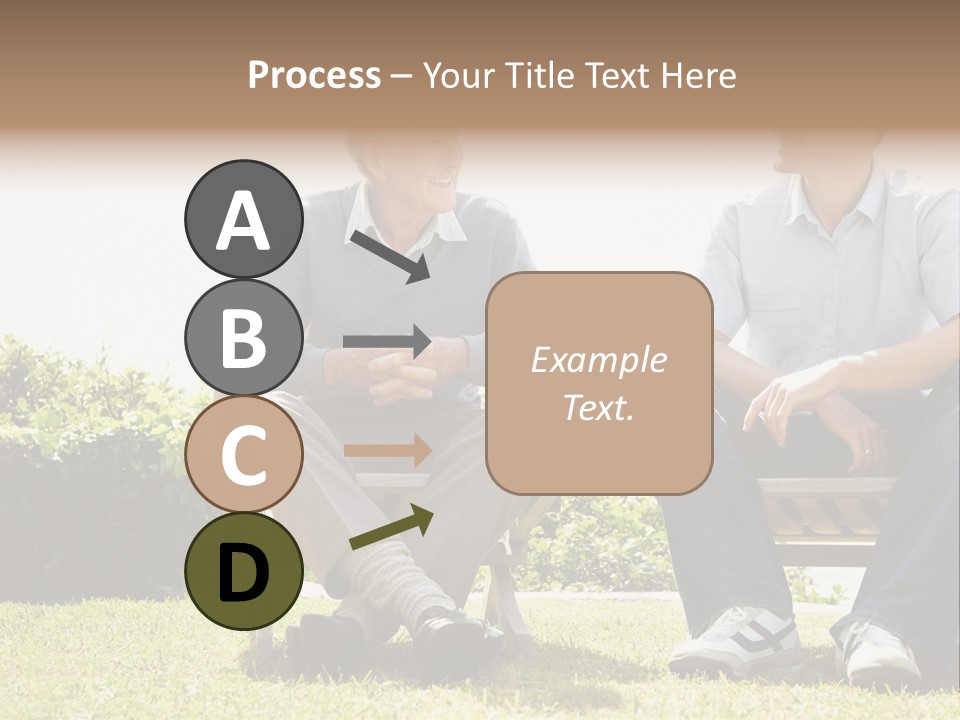 Process – Your Title Text Here

A

B

C

D

Example Text.